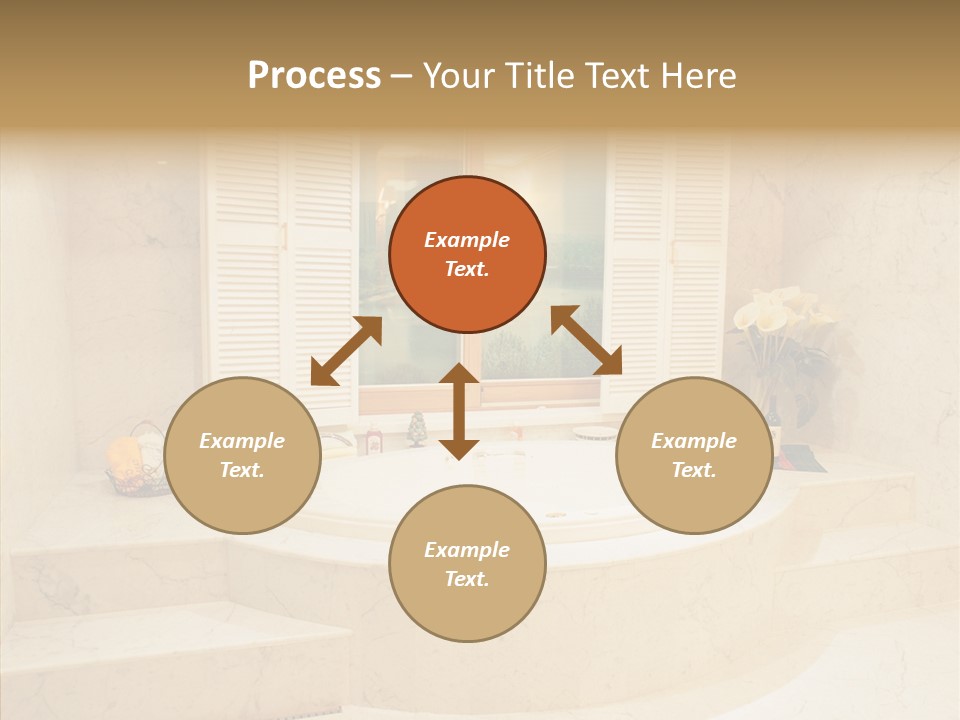 Process – Your Title Text Here

Example Text.

Example Text.

Example Text.

Example Text.